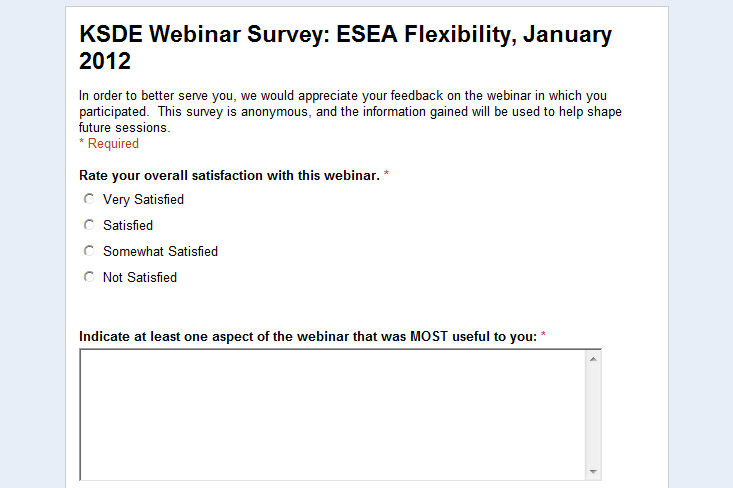 KSDE Webinar Survey: ESEA Flexibility, January 2012

In order to better serve you, we would appreciate your feedback on the webinar in which you participated. This survey is anonymous, and the information gained will be used to help shape future sessions.
* Required

Rate your overall satisfaction with this webinar. *

Very Satisfied

Satisfied

Somewhat Satisfied

Not Satisfied

Indicate at least one aspect of the webinar that was MOST useful to you: *